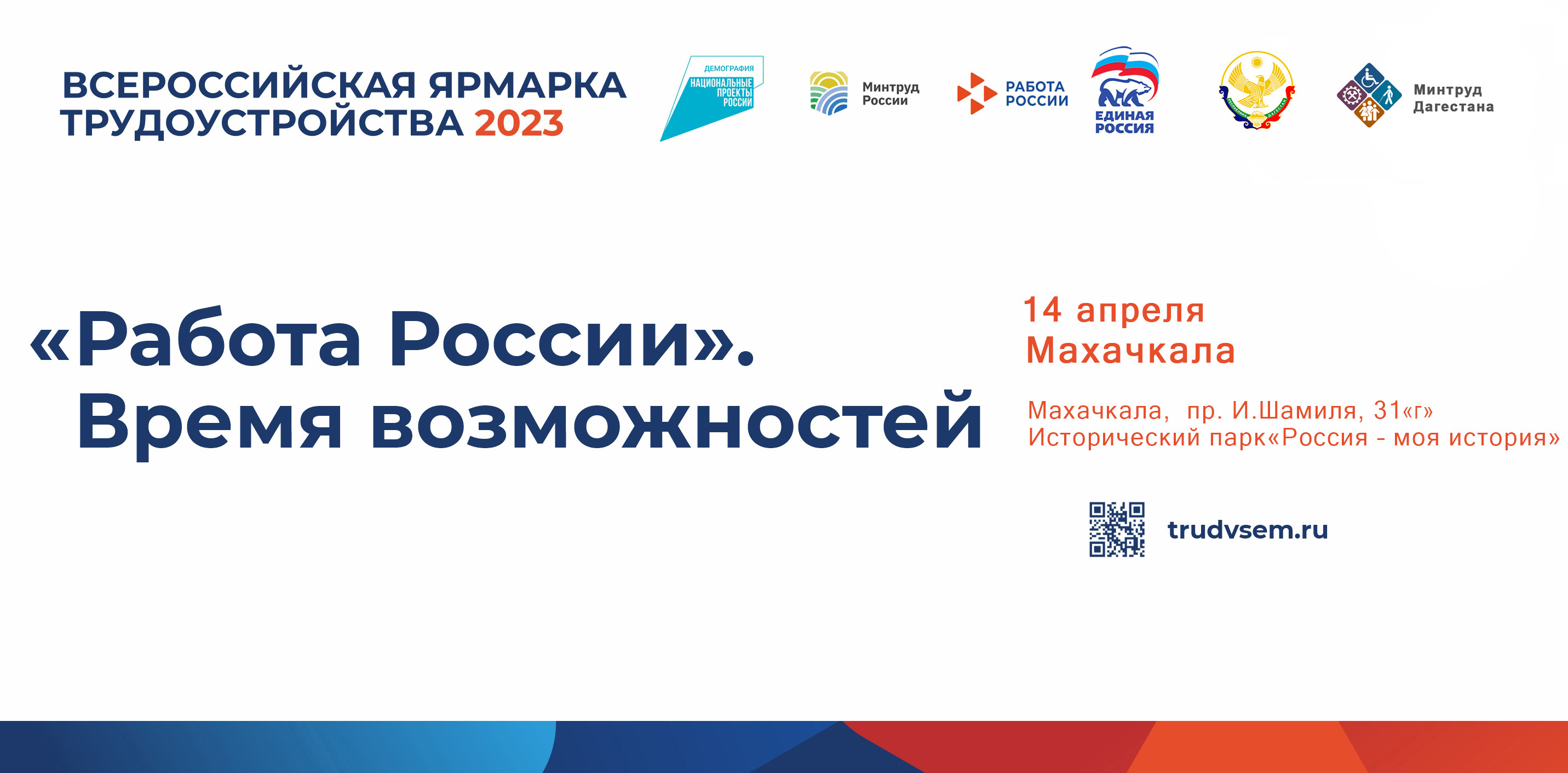 ВСЕРОССИЙСКАЯ ЯРМАРКА ТРУДОУСТРОЙСТВА 2023

ДЕМОГРАФИЯ
НАЦИОНАЛЬНЫЕ ПРОЕКТЫ РОССИИ

Минтруд России

РАБОТА РОССИИ

ЕДИНАЯ РОССИЯ

Минтруд Дагестана

«Работа России».
Время возможностей

14 апреля
Махачкала

Махачкала, пр. И.Шамиля, 31«г»
Исторический парк«Россия - моя история»

trudvsem.ru